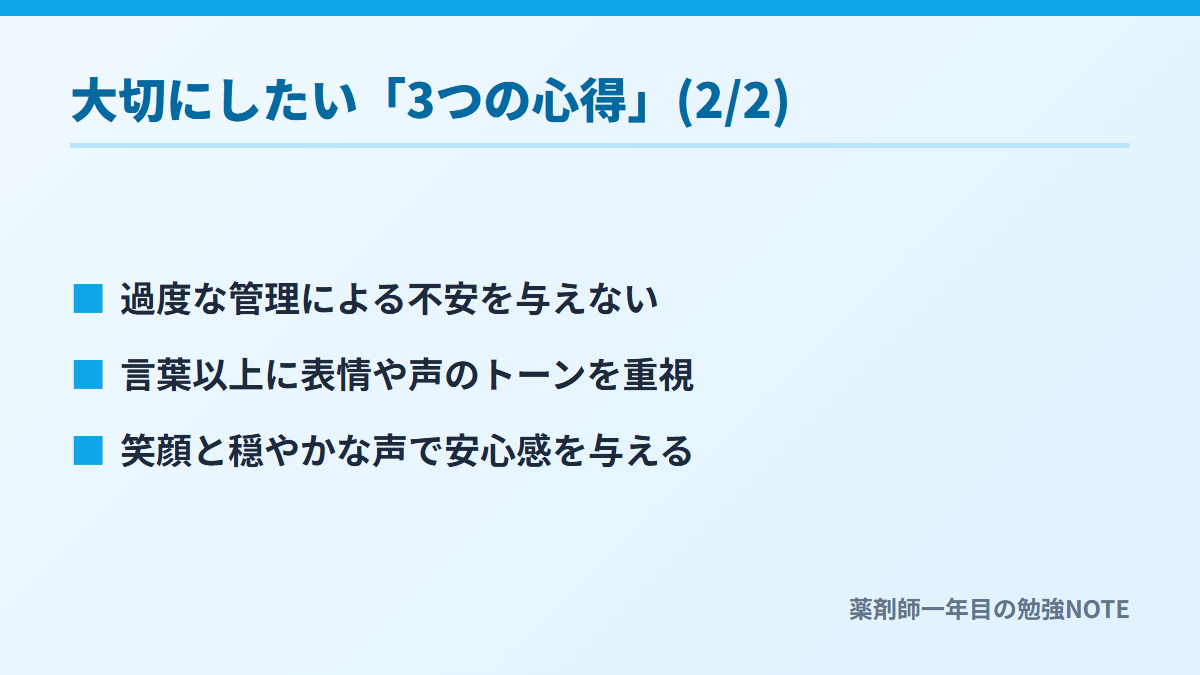 大切にしたい「3つの心得」(2/2)

■ 過度な管理による不安を与えない

■ 言葉以上に表情や声のトーンを重視

■ 笑顔と穏やかな声で安心感を与える

薬剤師一年目の勉強NOTE